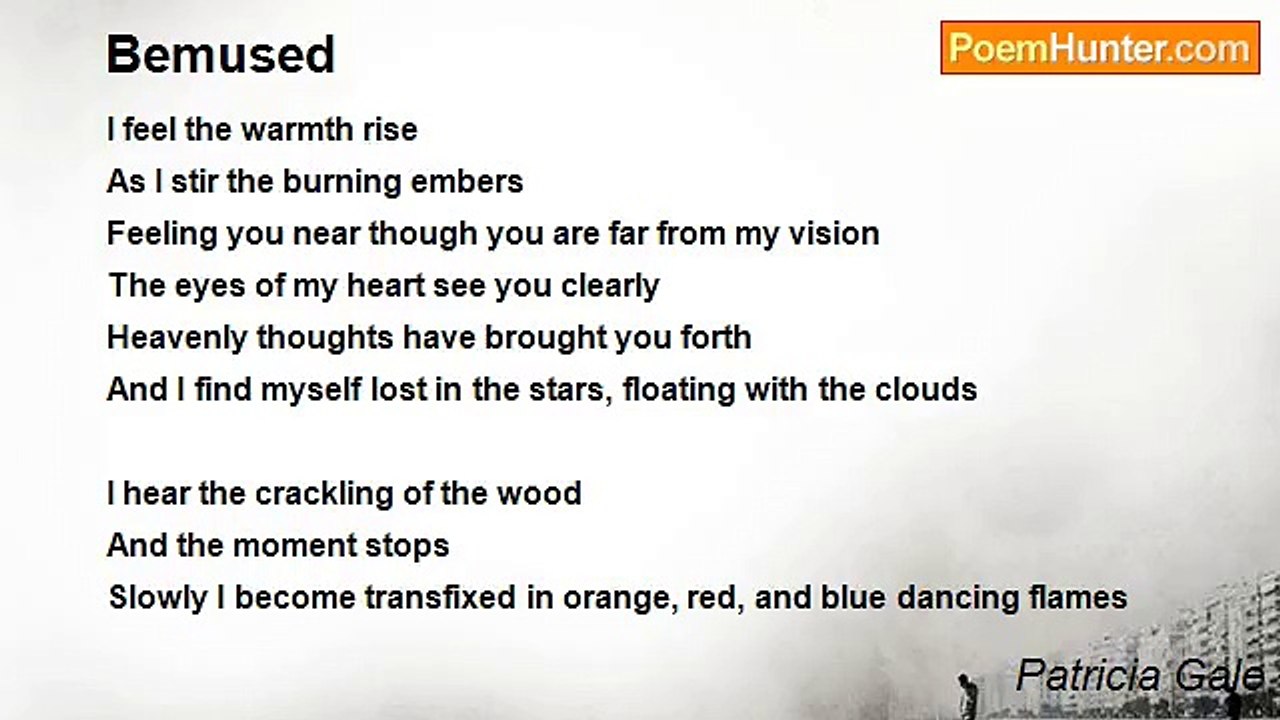 Bemused

PoemHunter.com

I feel the warmth rise
As I stir the burning embers
Feeling you near though you are far from my vision
The eyes of my heart see you clearly
Heavenly thoughts have brought you forth
And I find myself lost in the stars, floating with the clouds

I hear the crackling of the wood
And the moment stops
Slowly I become transfixed in orange, red, and blue dancing flames

Patricia Gale